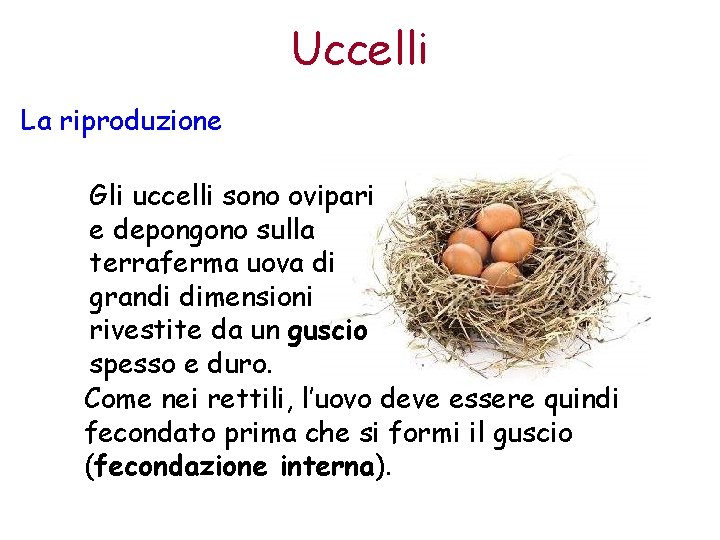 Uccelli

La riproduzione

Gli uccelli sono ovipari e depongono sulla terraferma uova di grandi dimensioni rivestite da un guscio spesso e duro.

Come nei rettili, l'uovo deve essere quindi fecondato prima che si formi il guscio (fecondazione interna).